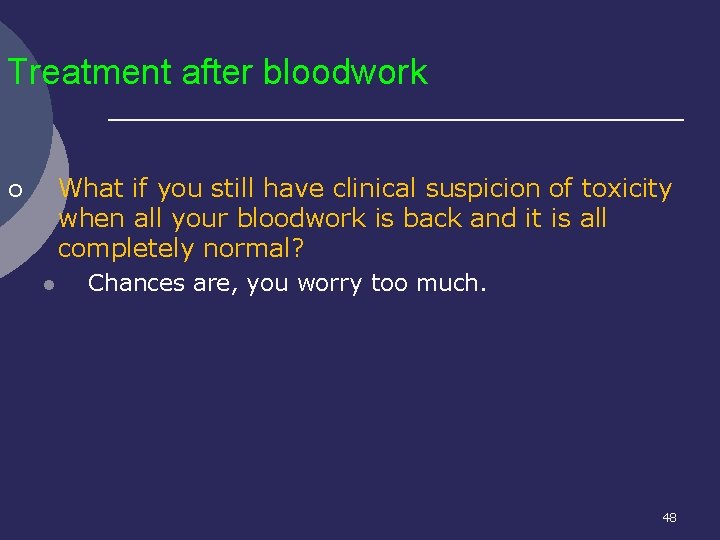 Treatment after bloodwork

What if you still have clinical suspicion of toxicity when all your bloodwork is back and it is all completely normal?

Chances are, you worry too much.

48